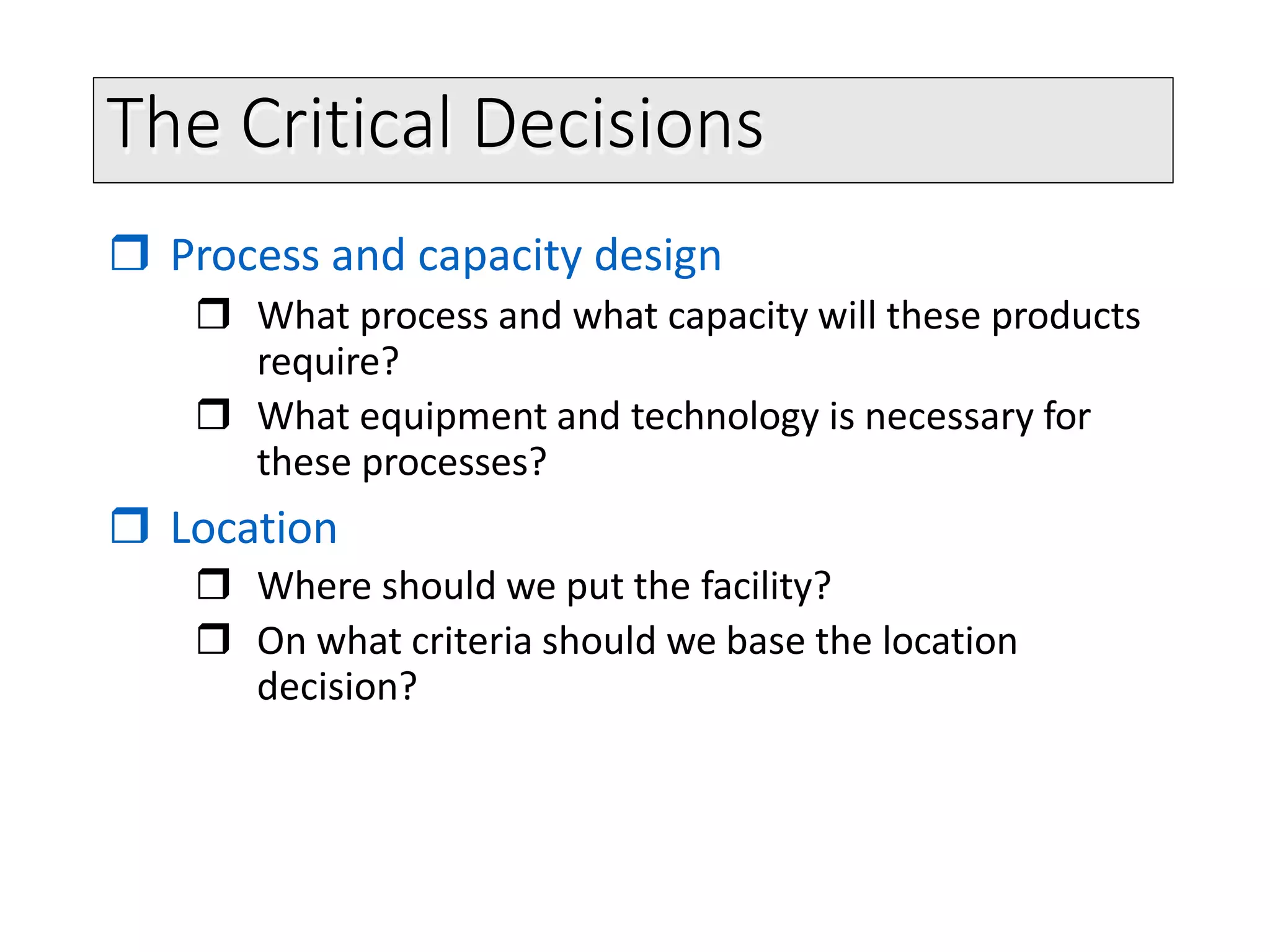 The Critical Decisions

❒ Process and capacity design

❒ What process and what capacity will these products require?

❒ What equipment and technology is necessary for these processes?

❒ Location

❒ Where should we put the facility?

❒ On what criteria should we base the location decision?